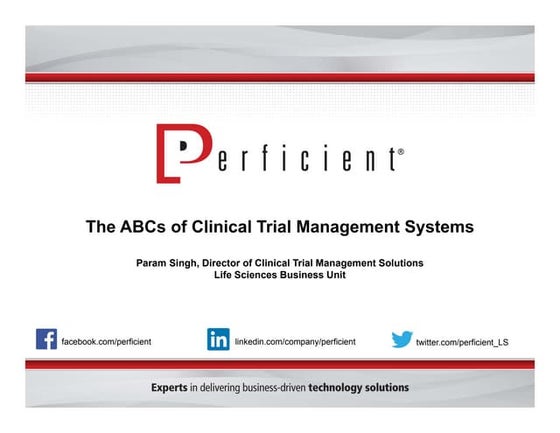 Perficient®

The ABCs of Clinical Trial Management Systems

Param Singh, Director of Clinical Trial Management Solutions
Life Sciences Business Unit

facebook.com/perficient

linkedin.com/company/perficient

twitter.com/perficient_LS

Experts in delivering business-driven technology solutions